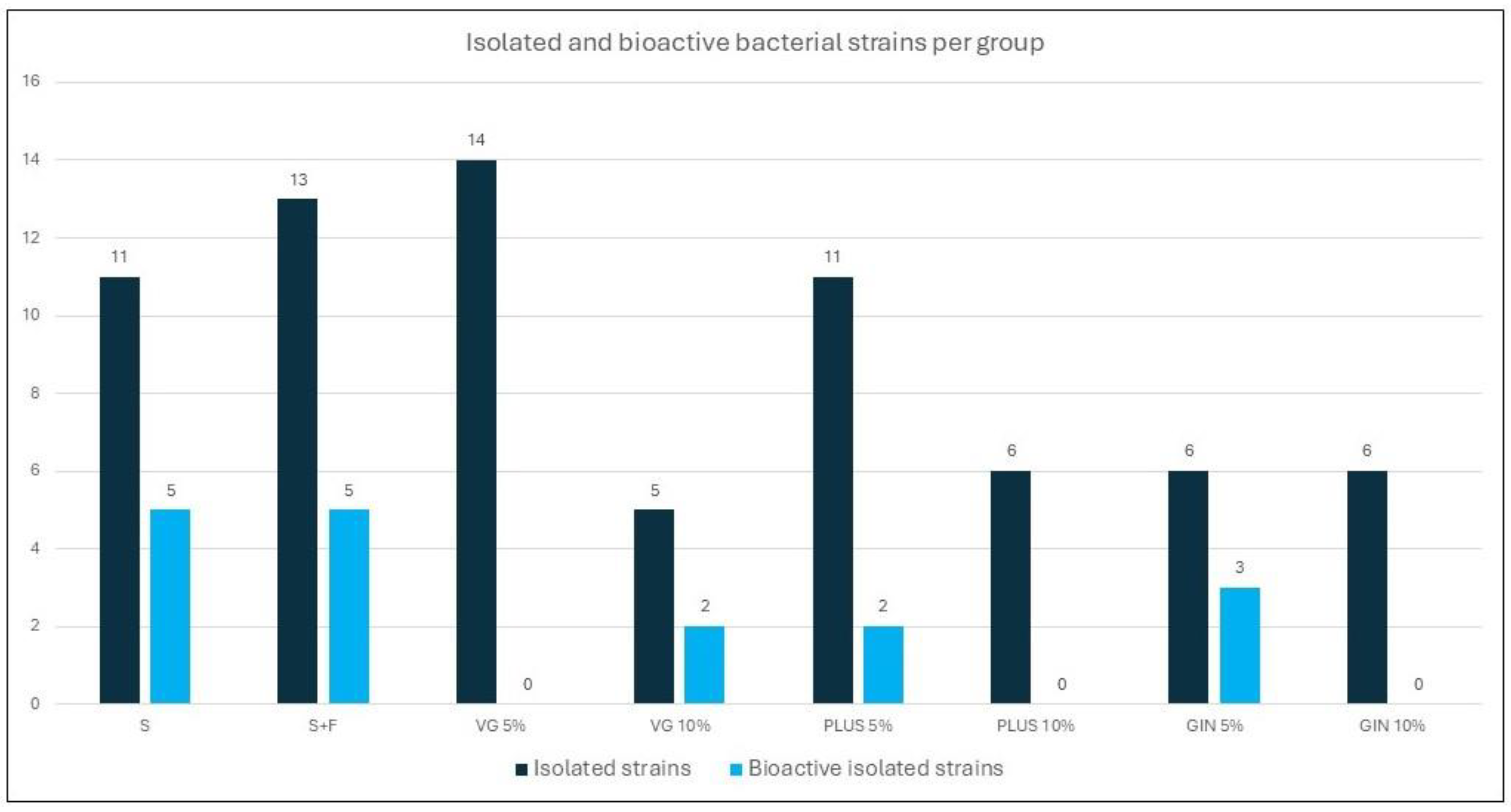 Isolated and bioactive bacterial strains per group

16
14
12
10
8
6
4
2
0

11 5
13 5
14 0
5 2
11 2
6 0
6 3
6 0

S
S+F
VG 5%
VG 10%
PLUS 5%
PLUS 10%
GIN 5%
GIN 10%

Isolated strains Bioactive isolated strains